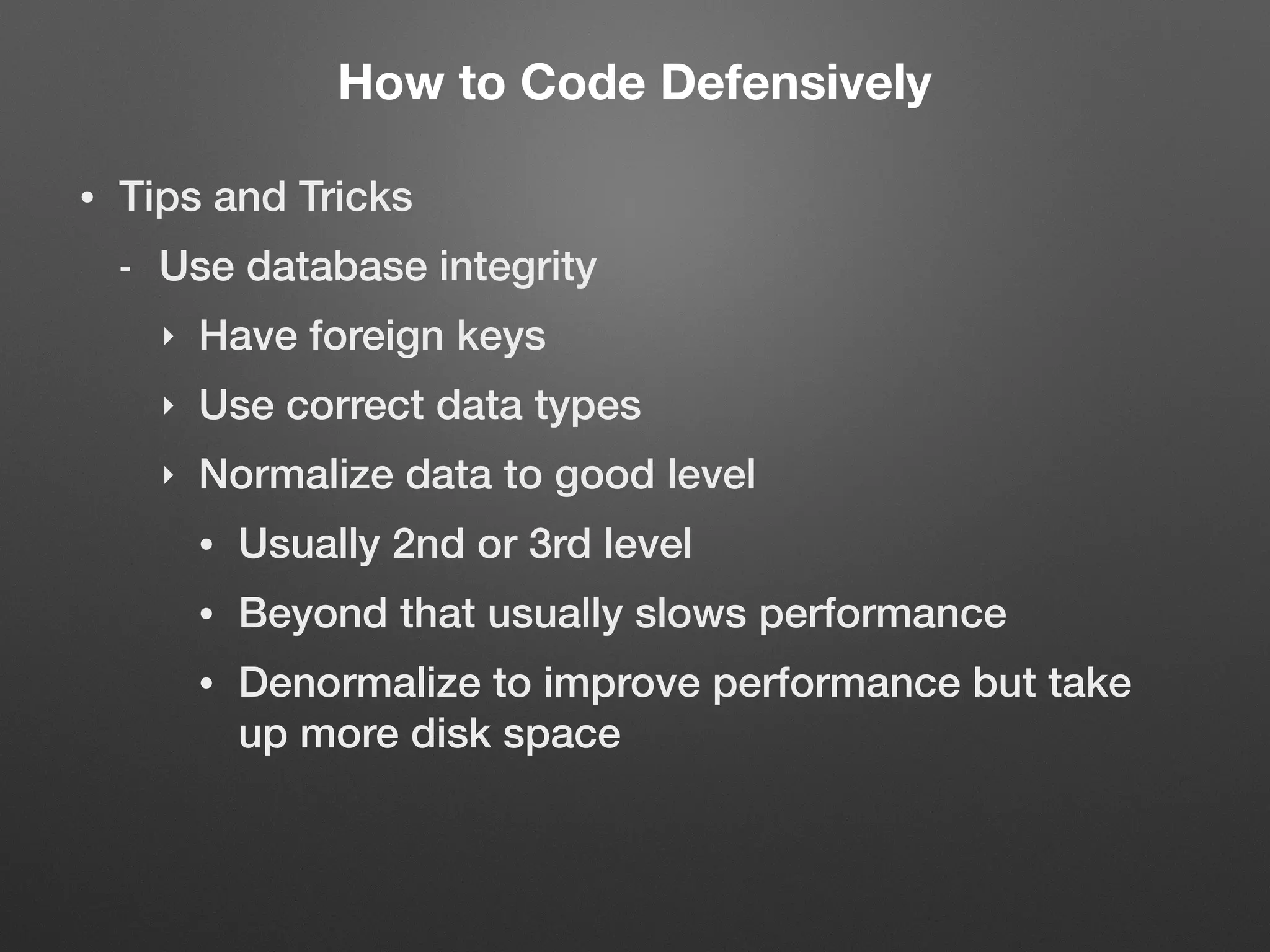 How to Code Defensively

• Tips and Tricks

- Use database integrity

‣ Have foreign keys

‣ Use correct data types

‣ Normalize data to good level

• Usually 2nd or 3rd level

• Beyond that usually slows performance

• Denormalize to improve performance but take up more disk space